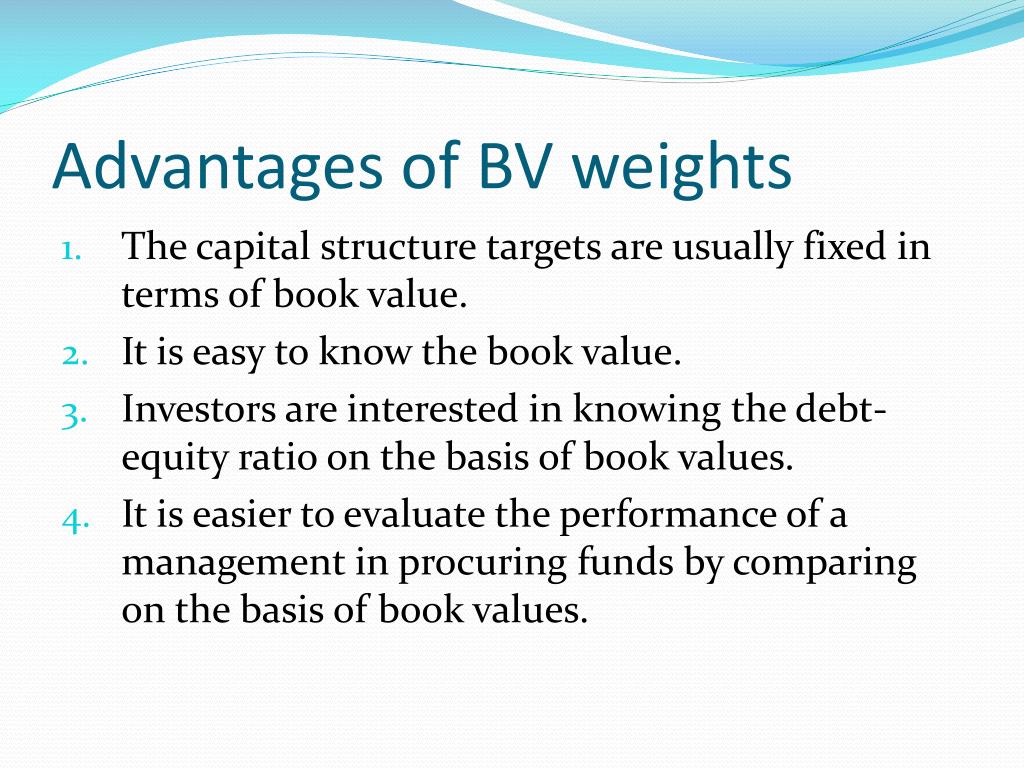 Advantages of BV weights

1. The capital structure targets are usually fixed in terms of book value.
2. It is easy to know the book value.
3. Investors are interested in knowing the debt-equity ratio on the basis of book values.
4. It is easier to evaluate the performance of a management in procuring funds by comparing on the basis of book values.